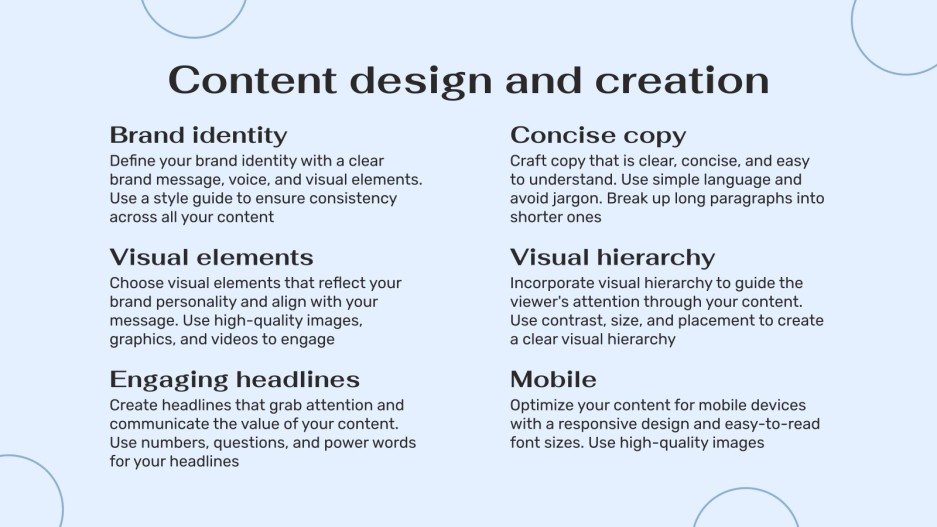 Content design and creation

Brand identity
Define your brand identity with a clear brand message, voice, and visual elements. Use a style guide to ensure consistency across all your content

Visual elements
Choose visual elements that reflect your brand personality and align with your message. Use high-quality images, graphics, and videos to engage

Engaging headlines
Create headlines that grab attention and communicate the value of your content. Use numbers, questions, and power words for your headlines

Concise copy
Craft copy that is clear, concise, and easy to understand. Use simple language and avoid jargon. Break up long paragraphs into shorter ones

Visual hierarchy
Incorporate visual hierarchy to guide the viewer's attention through your content. Use contrast, size, and placement to create a clear visual hierarchy

Mobile
Optimize your content for mobile devices with a responsive design and easy-to-read font sizes. Use high-quality images